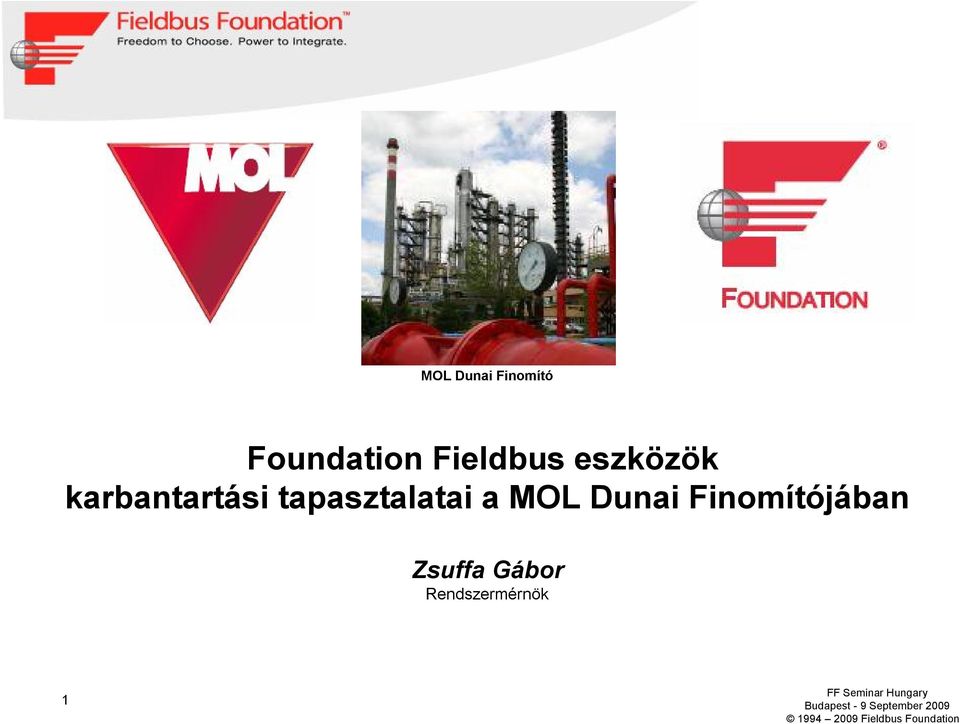 Fieldbus Foundation™
Freedom to Choose. Power to Integrate.

MOL

FOUNDATION

MOL Dunai Finomító

Foundation Fieldbus eszközök karbantartási tapasztalatai a MOL Dunai Finomítójában

Zsuffa Gábor
Rendszermérnök

1

FF Seminar Hungary
Budapest - 9 September 2009
© 1994 – 2009 Fieldbus Foundation